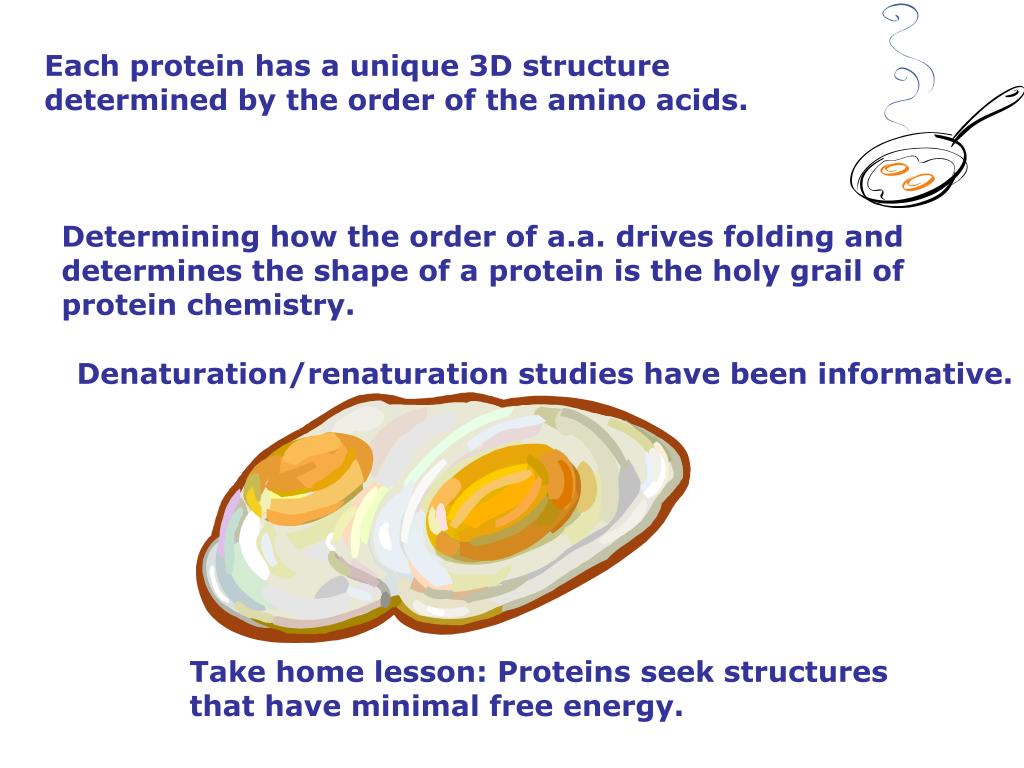 Each protein has a unique 3D structure determined by the order of the amino acids.

Determining how the order of a.a. drives folding and determines the shape of a protein is the holy grail of protein chemistry.

Denaturation/renaturation studies have been informative.

Take home lesson: Proteins seek structures that have minimal free energy.